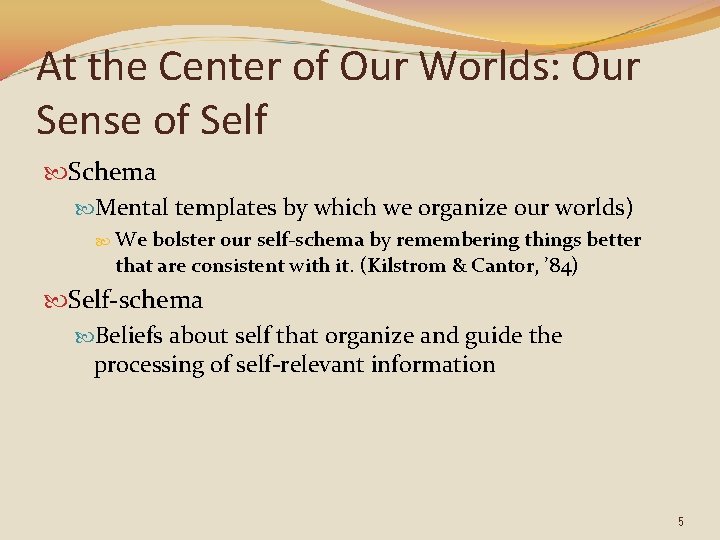 At the Center of Our Worlds: Our Sense of Self

Schema

Mental templates by which we organize our worlds)

We bolster our self-schema by remembering things better that are consistent with it. (Kilstrom & Cantor, '84)

Self-schema

Beliefs about self that organize and guide the processing of self-relevant information

5